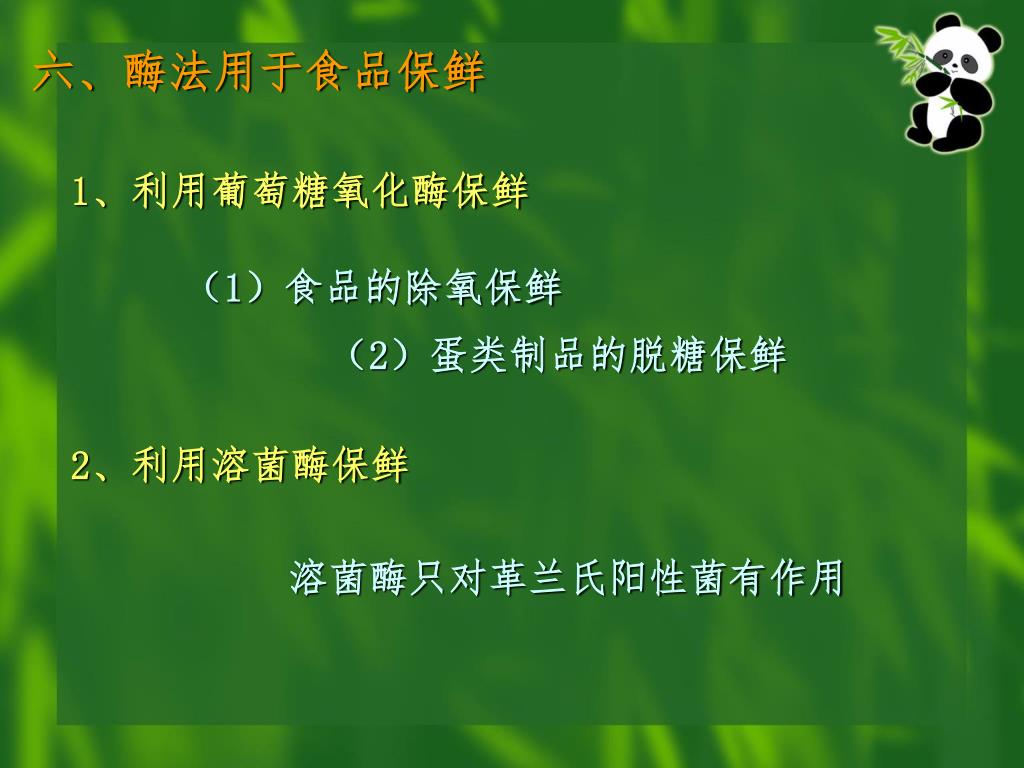 六、酶法用于食品保鲜

1、利用葡萄糖氧化酶保鲜

（1）食品的除氧保鲜

（2）蛋类制品的脱糖保鲜

2、利用溶菌酶保鲜

溶菌酶只对革兰氏阳性菌有作用